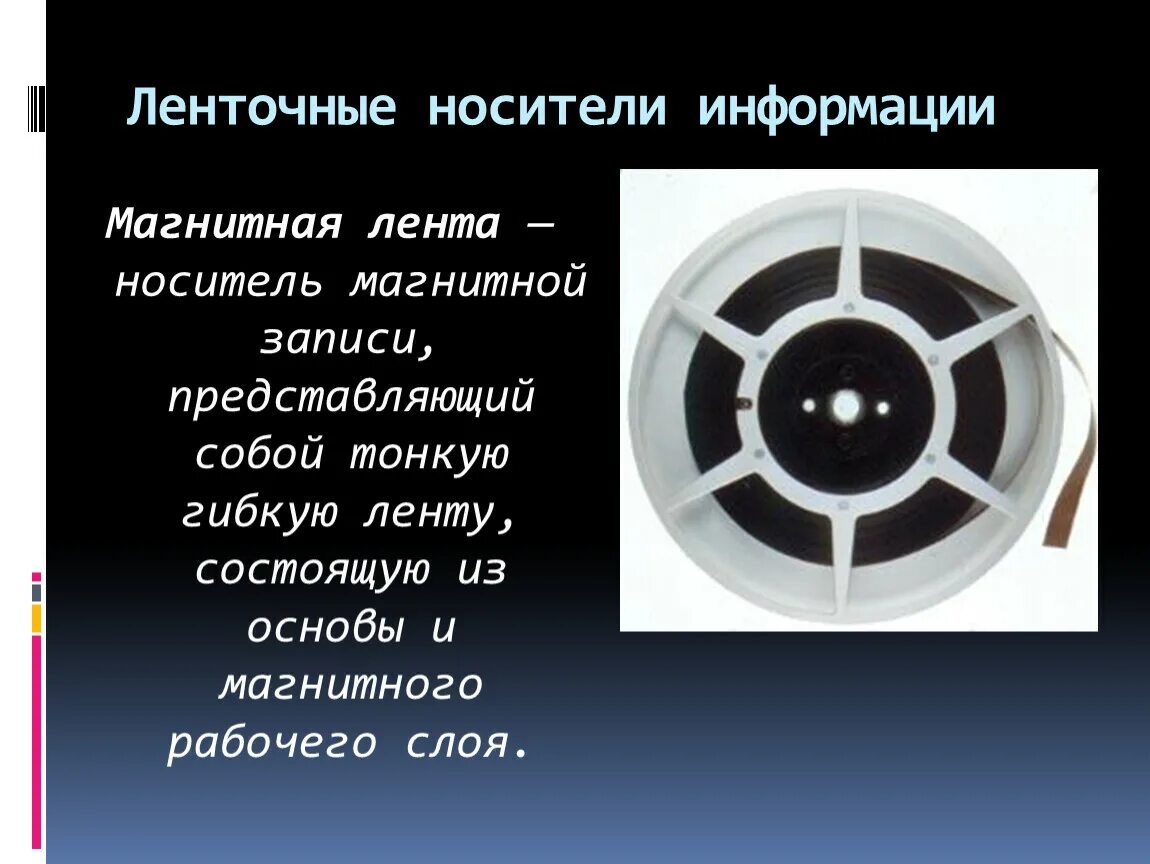 Ленточные носители информации

Магнитная лента — носитель магнитной записи, представляющий собой тонкую гибкую ленту, состоящую из основы и магнитного рабочего слоя.